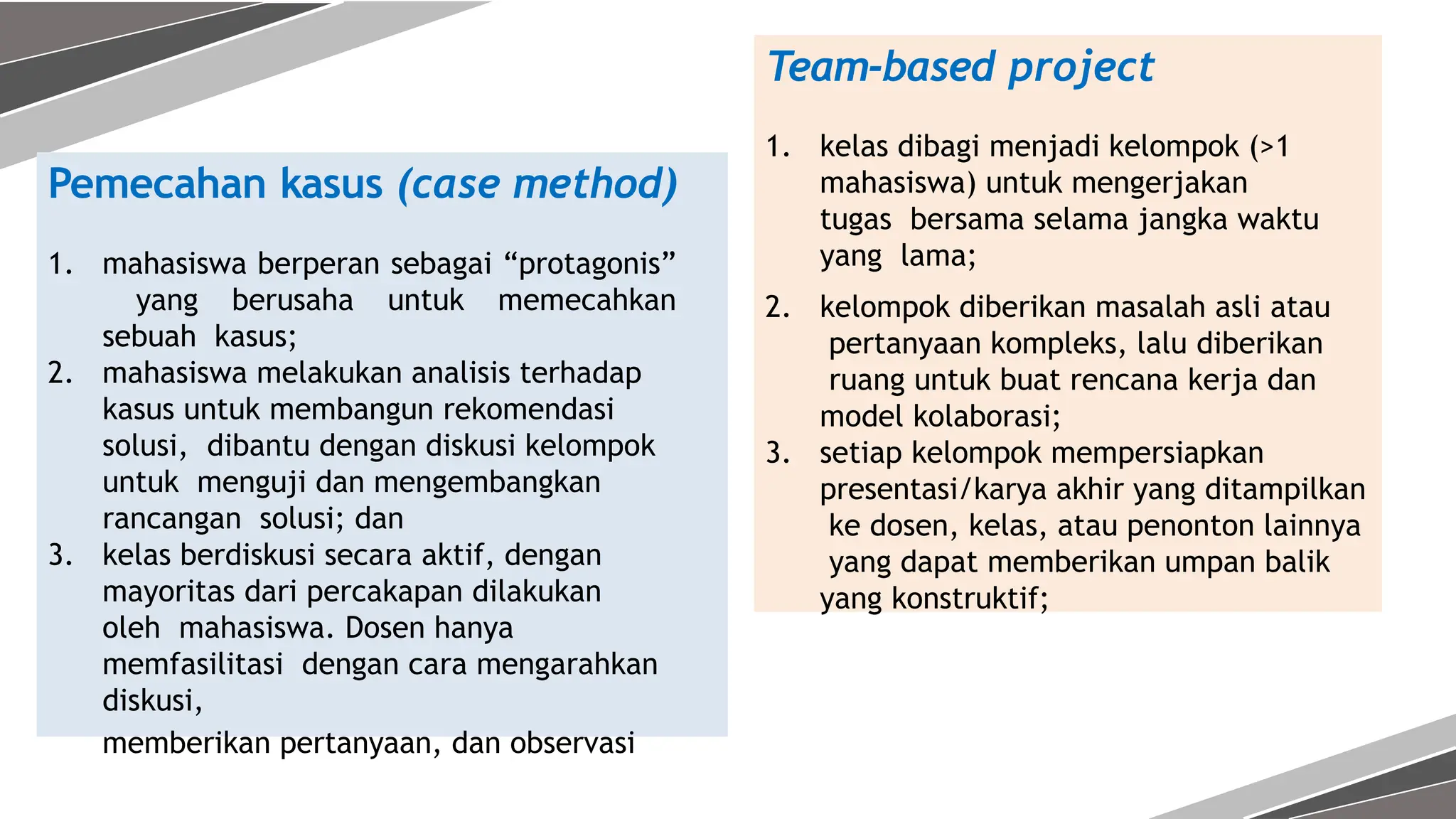 Pemecahan kasus (case method)

1. mahasiswa berperan sebagai “protagonis” yang berusaha untuk memecahkan sebuah kasus;
2. mahasiswa melakukan analisis terhadap kasus untuk membangun rekomendasi solusi, dibantu dengan diskusi kelompok untuk menguji dan mengembangkan rancangan solusi; dan
3. kelas berdiskusi secara aktif, dengan mayoritas dari percakapan dilakukan oleh mahasiswa. Dosen hanya memfasilitasi dengan cara mengarahkan diskusi,
memberikan pertanyaan, dan observasi

Team-based project

1. kelas dibagi menjadi kelompok (>1 mahasiswa) untuk mengerjakan tugas bersama selama jangka waktu yang lama;
2. kelompok diberikan masalah asli atau pertanyaan kompleks, lalu diberikan ruang untuk buat rencana kerja dan model kolaborasi;
3. setiap kelompok mempersiapkan presentasi/karya akhir yang ditampilkan ke dosen, kelas, atau penonton lainnya yang dapat memberikan umpan balik yang konstruktif;